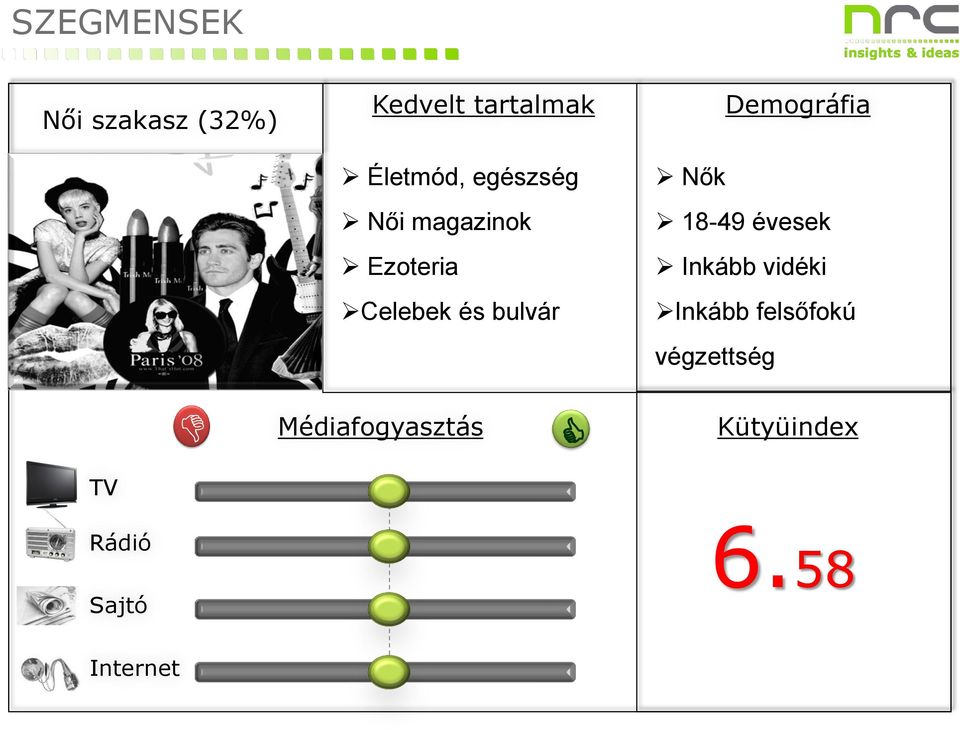 SZEGMENSEK

nrc
insights & ideas

Női szakasz (32%)

Paris '08

Kedvelt tartalmak

➢ Életmód, egészség
➢ Női magazinok
➢ Ezoteria
➢Celebek és bulvár

Demográfia

➢ Nők
➢ 18-49 évesek
➢ Inkább vidéki
➢Inkább felsőfokú végzettség

Médiafogyasztás

TV
Rádió
Sajtó
Internet

Kütyüindex

6.58